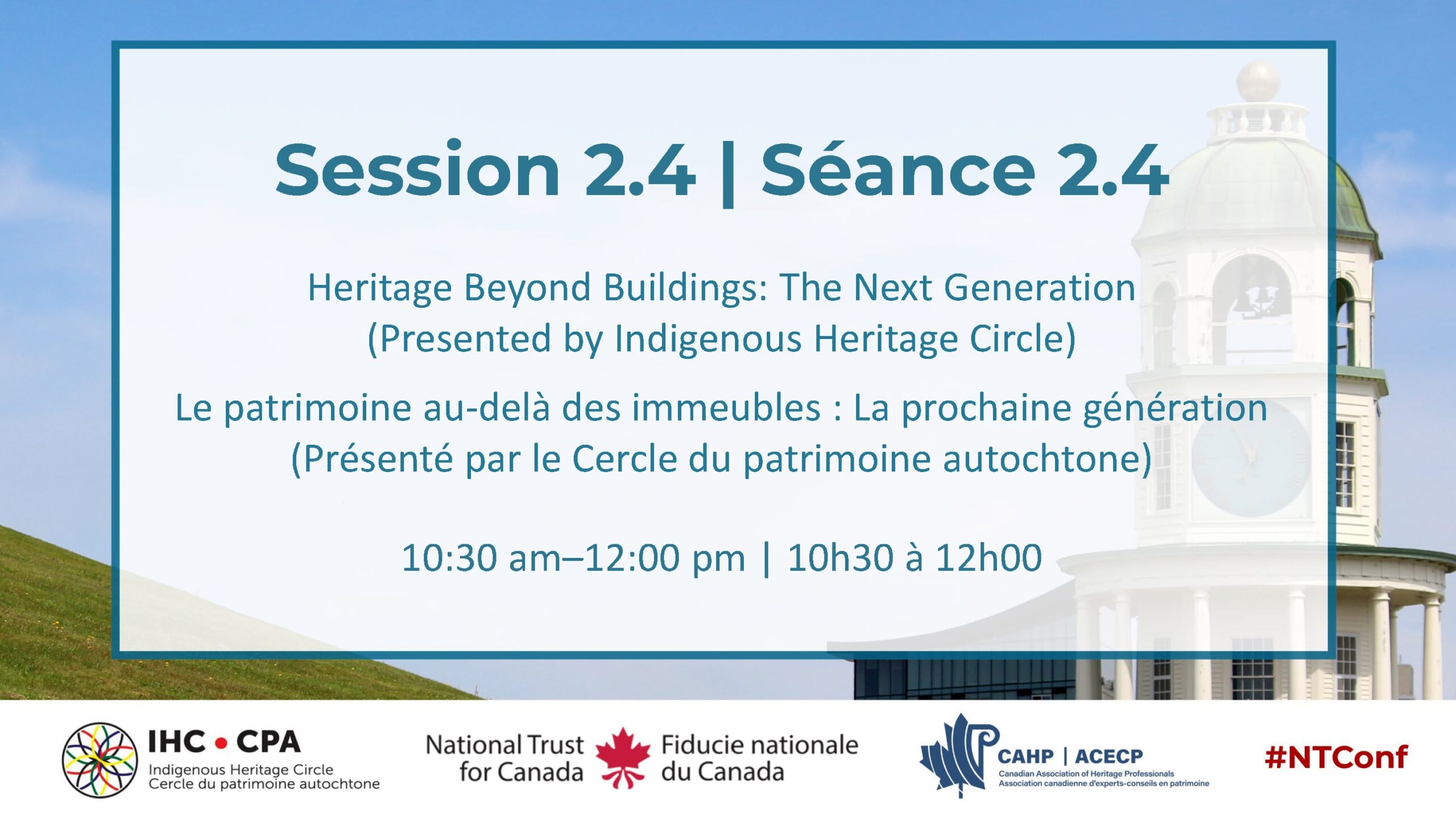 Session 2.4 | Séance 2.4

Heritage Beyond Buildings: The Next Generation (Presented by Indigenous Heritage Circle)

Le patrimoine au-delà des immeubles : La prochaine génération (Présenté par le Cercle du patrimoine autochtone)

10:30 am–12:00 pm | 10h30 à 12h00

IHC • CPA
Indigenous Heritage Circle
Cercle du patrimoine autochtone

National Trust for Canada
Fiducie nationale du Canada

CAHP | ACECP
Canadian Association of Heritage Professionals
Association canadienne d'experts-conseils en patrimoine

#NTConf